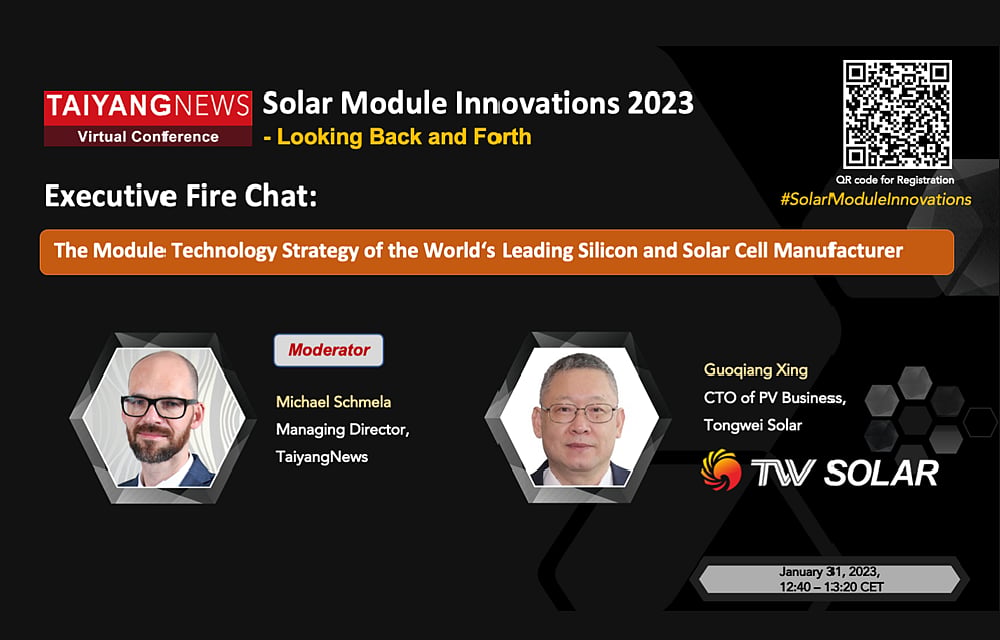 TAIYANGNEWS
Virtual Conference

Solar Module Innovations 2023
- Looking Back and Forth

QR code for Registration
#SolarModuleInnovations

Executive Fire Chat:

The Module Technology Strategy of the World's Leading Silicon and Solar Cell Manufacturer

Moderator

Michael Schmela
Managing Director,
TaiyangNews

Guoqiang Xing
CTO of PV Business,
Tongwei Solar

TW SOLAR

January 31, 2023,
12:40 – 13:20 CET